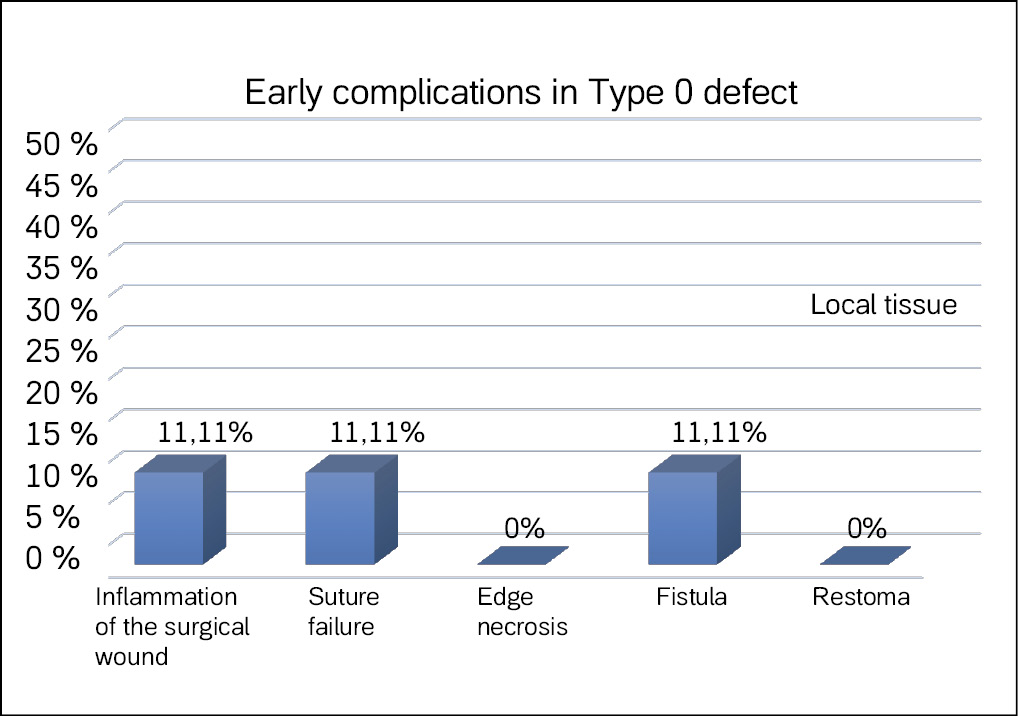 Early complications in Type 0 defect

50 %
45 %
40 %
35 %
30 %
25 %
20 %
15 %
10 %
5 %
0 %

Local tissue

11,11%
11,11%
0%
11,11%
0%

Inflammation of the surgical wound
Suture failure
Edge necrosis
Fistula
Restoma